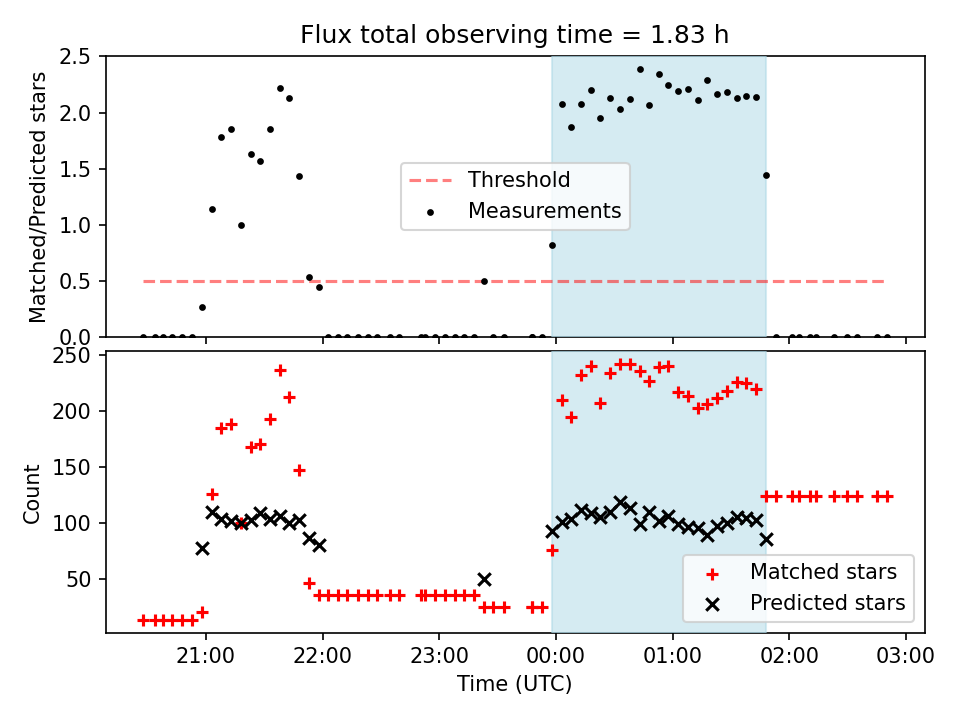 Flux total observing time = 1.83 h

Matched/Predicted stars

2.5
2.0
1.5
1.0
0.5
0.0

Threshold
Measurements

Count

250
200
150
100
50

Matched stars
Predicted stars

21:00
22:00
23:00
00:00
01:00
02:00
03:00

Time (UTC)